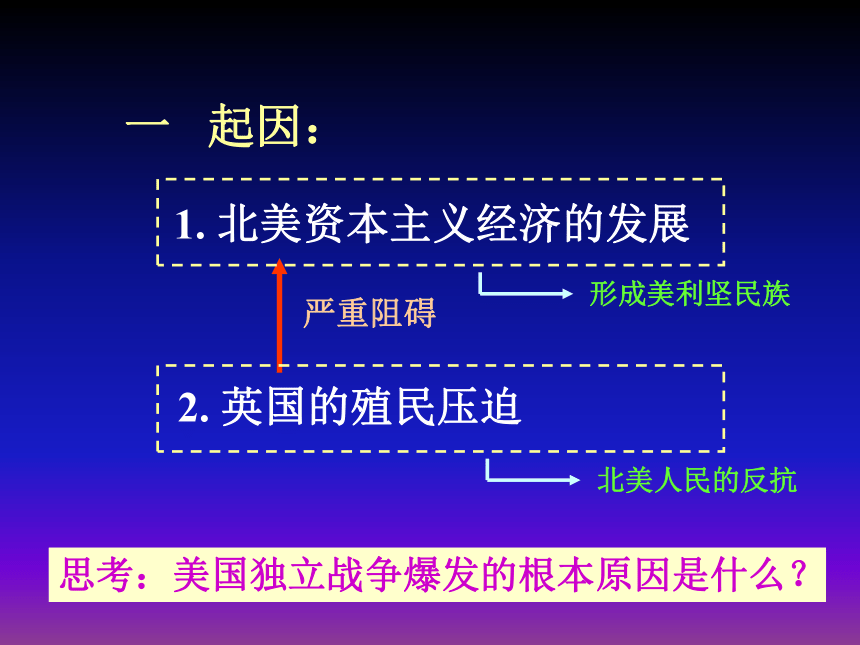 一　起因：

1. 北美资本主义经济的发展

形成美利坚民族

严重阻碍

2. 英国的殖民压迫

北美人民的反抗

思考：美国独立战争爆发的根本原因是什么？